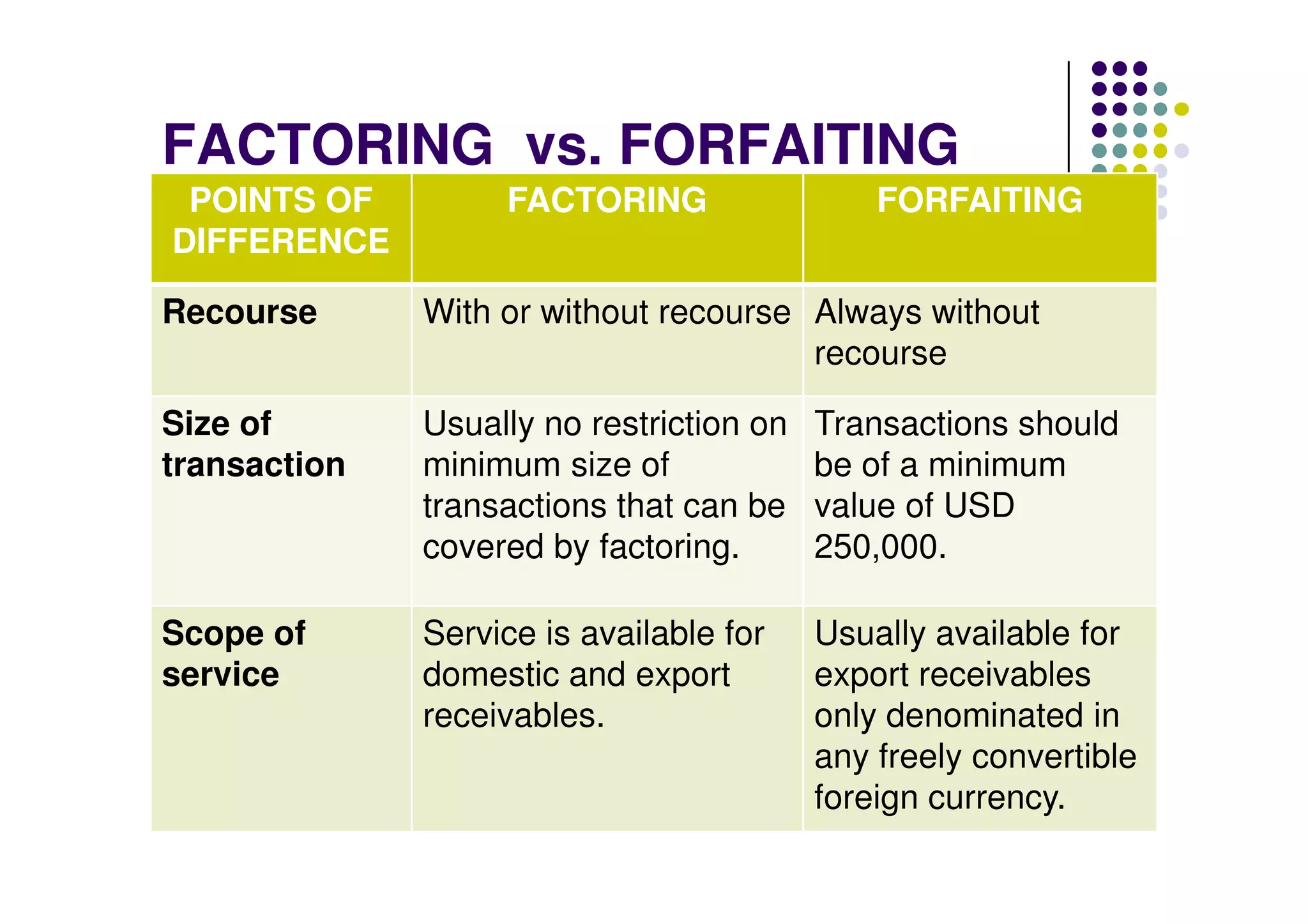 FACTORING vs. FORFAITING

| POINTS OF DIFFERENCE | FACTORING | FORFAITING |
|---|---|---|
| Recourse | With or without recourse | Always without recourse |
| Size of transaction | Usually no restriction on minimum size of transactions that can be covered by factoring. | Transactions should be of a minimum value of USD 250,000. |
| Scope of service | Service is available for domestic and export receivables. | Usually available for export receivables only denominated in any freely convertible foreign currency. |